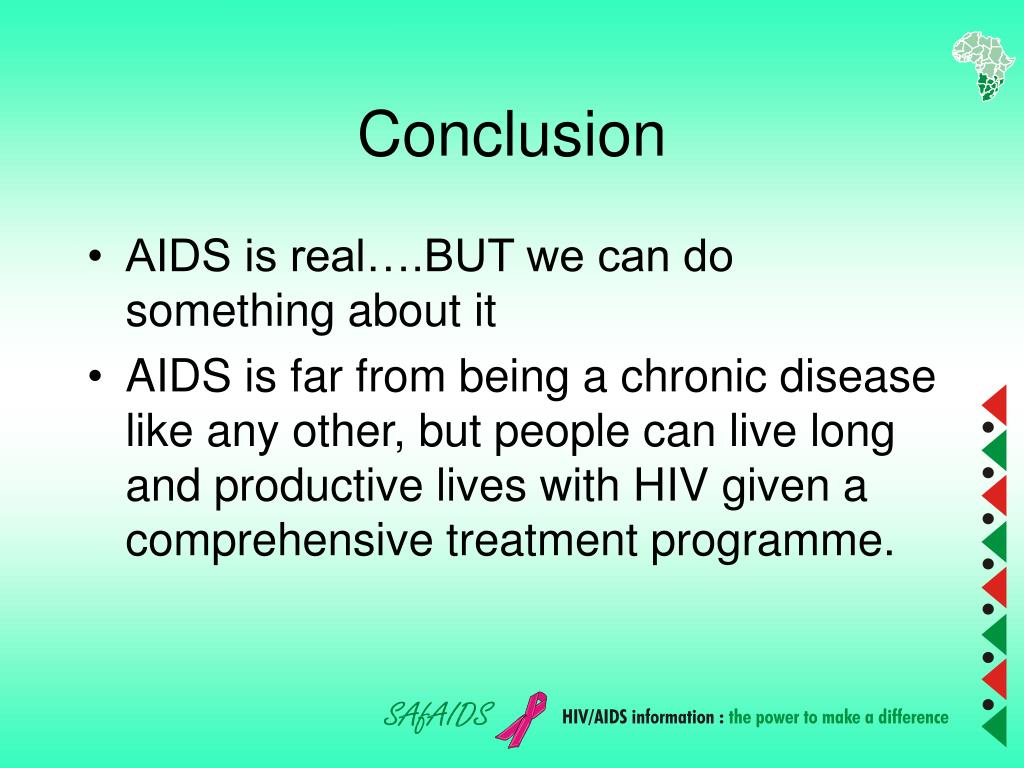 Conclusion

• AIDS is real….BUT we can do something about it
• AIDS is far from being a chronic disease like any other, but people can live long and productive lives with HIV given a comprehensive treatment programme.

SAfAIDS HIV/AIDS information : the power to make a difference